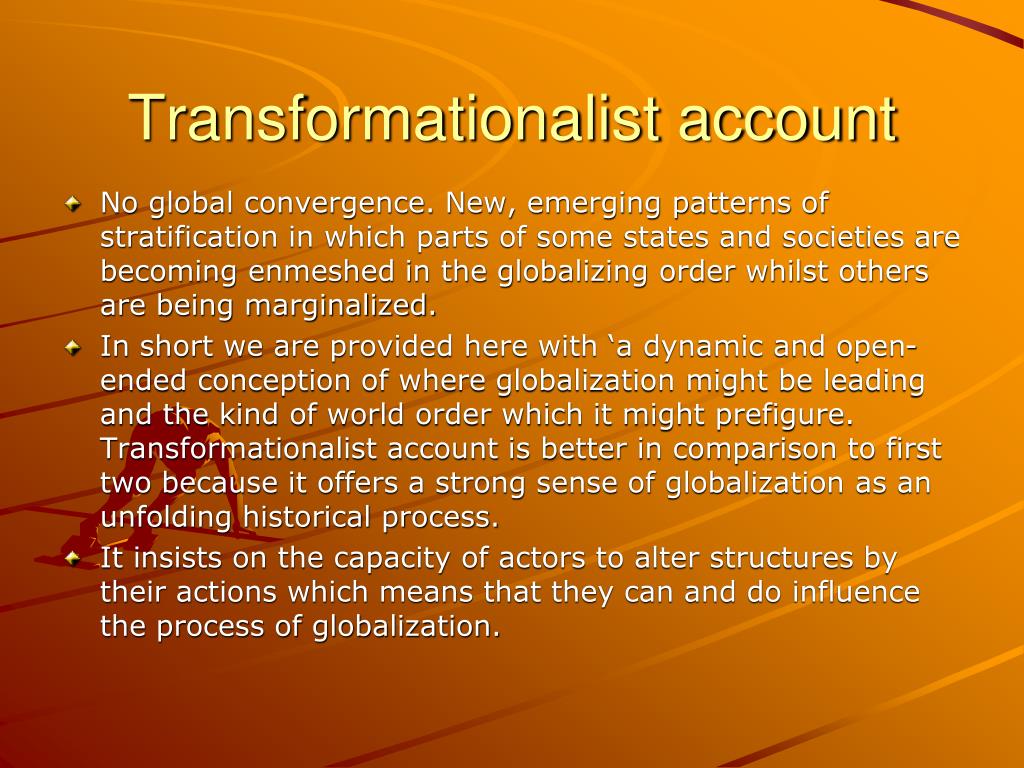 Transformationalist account

No global convergence. New, emerging patterns of stratification in which parts of some states and societies are becoming enmeshed in the globalizing order whilst others are being marginalized.

In short we are provided here with ‘a dynamic and open-ended conception of where globalization might be leading and the kind of world order which it might prefigure. Transformationalist account is better in comparison to first two because it offers a strong sense of globalization as an unfolding historical process.

It insists on the capacity of actors to alter structures by their actions which means that they can and do influence the process of globalization.